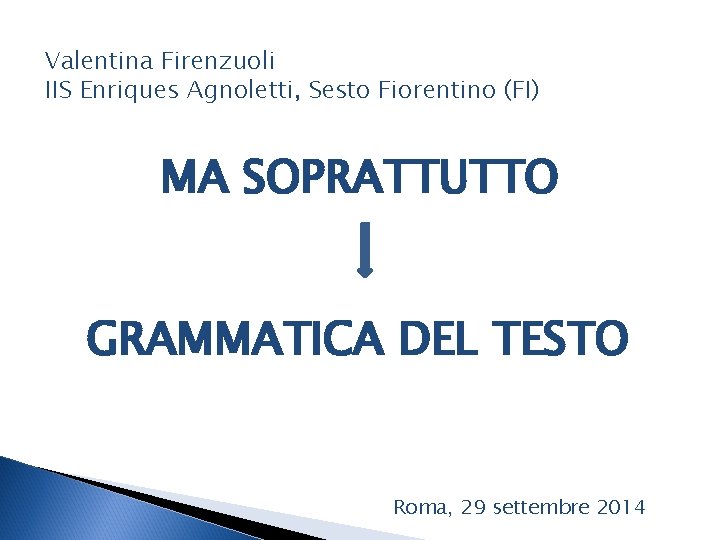 Valentina Firenzuoli
IIS Enriques Agnoletti, Sesto Fiorentino (FI)

MA SOPRATTUTTO

GRAMMATICA DEL TESTO

Roma, 29 settembre 2014